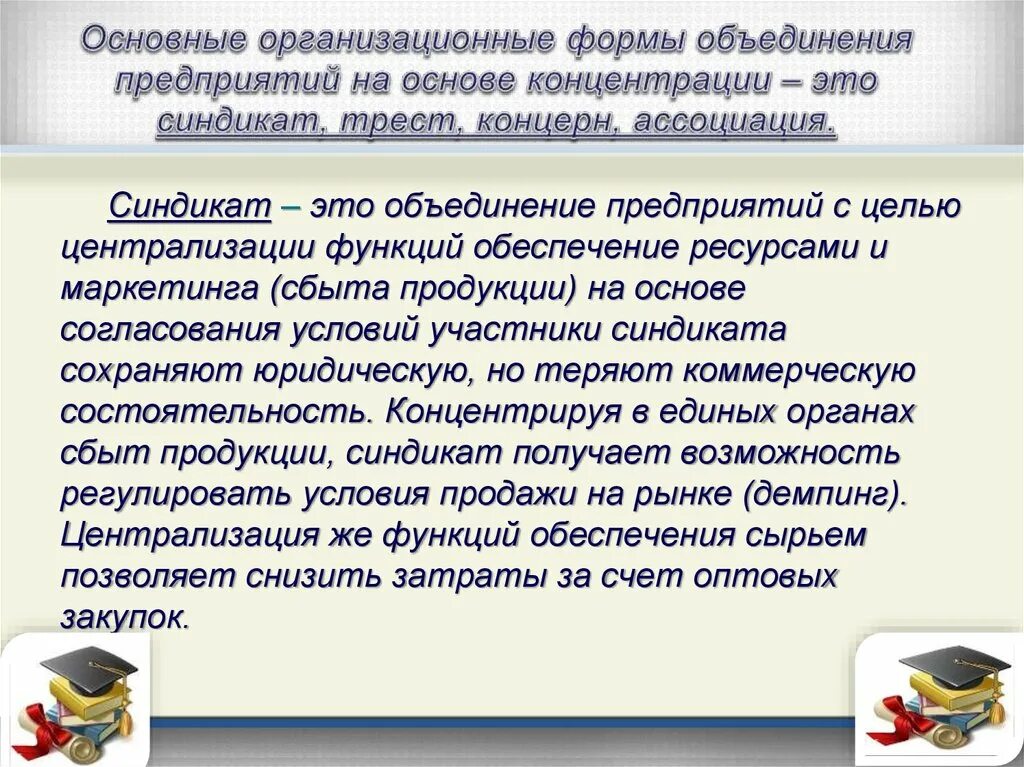 Основные организационные формы объединения предприятий на основе концентрации – это синдикат, трест, концерн, ассоциация.

Синдикат – это объединение предприятий с целью централизации функций обеспечение ресурсами и маркетинга (сбыта продукции) на основе согласования условий участники синдиката сохраняют юридическую, но теряют коммерческую состоятельность. Концентрируя в единых органах сбыт продукции, синдикат получает возможность регулировать условия продажи на рынке (демпинг). Централизация же функций обеспечения сырьем позволяет снизить затраты за счет оптовых закупок.